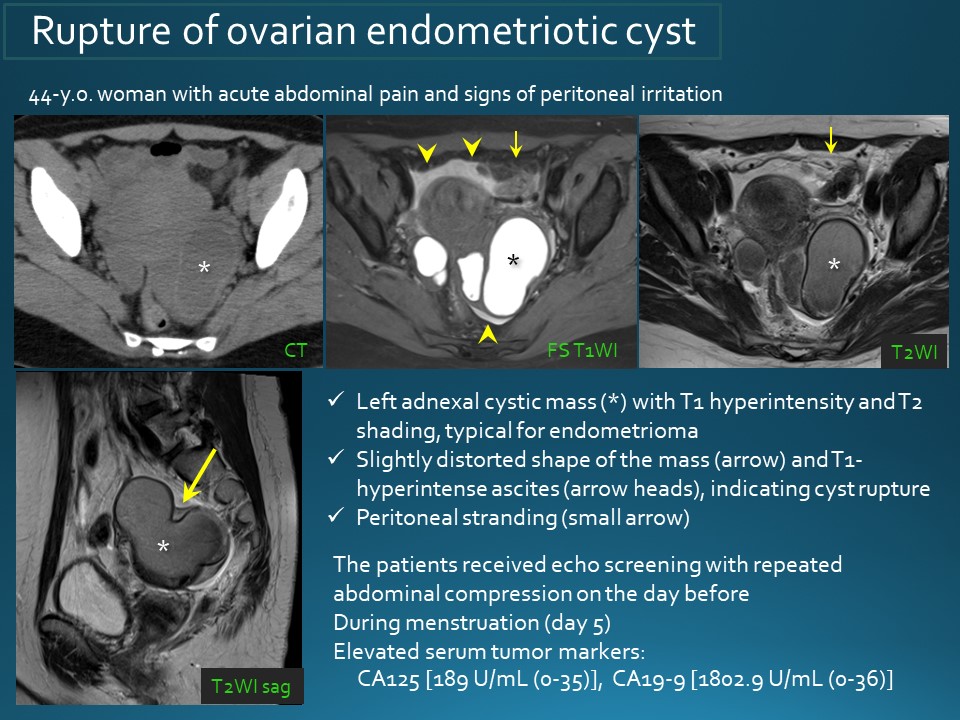 Rupture of ovarian endometriotic cyst

44-y.o. woman with acute abdominal pain and signs of peritoneal irritation

*

CT

*

FS T1WI

*

T2WI

*

T2WI sag

✓ Left adnexal cystic mass (*) with T1 hyperintensity and T2 shading, typical for endometrioma
✓ Slightly distorted shape of the mass (arrow) and T1-hyperintense ascites (arrow heads), indicating cyst rupture
✓ Peritoneal stranding (small arrow)

The patients received echo screening with repeated abdominal compression on the day before
During menstruation (day 5)
Elevated serum tumor markers:
CA125 [189 U/mL (0-35)], CA19-9 [1802.9 U/mL (0-36)]